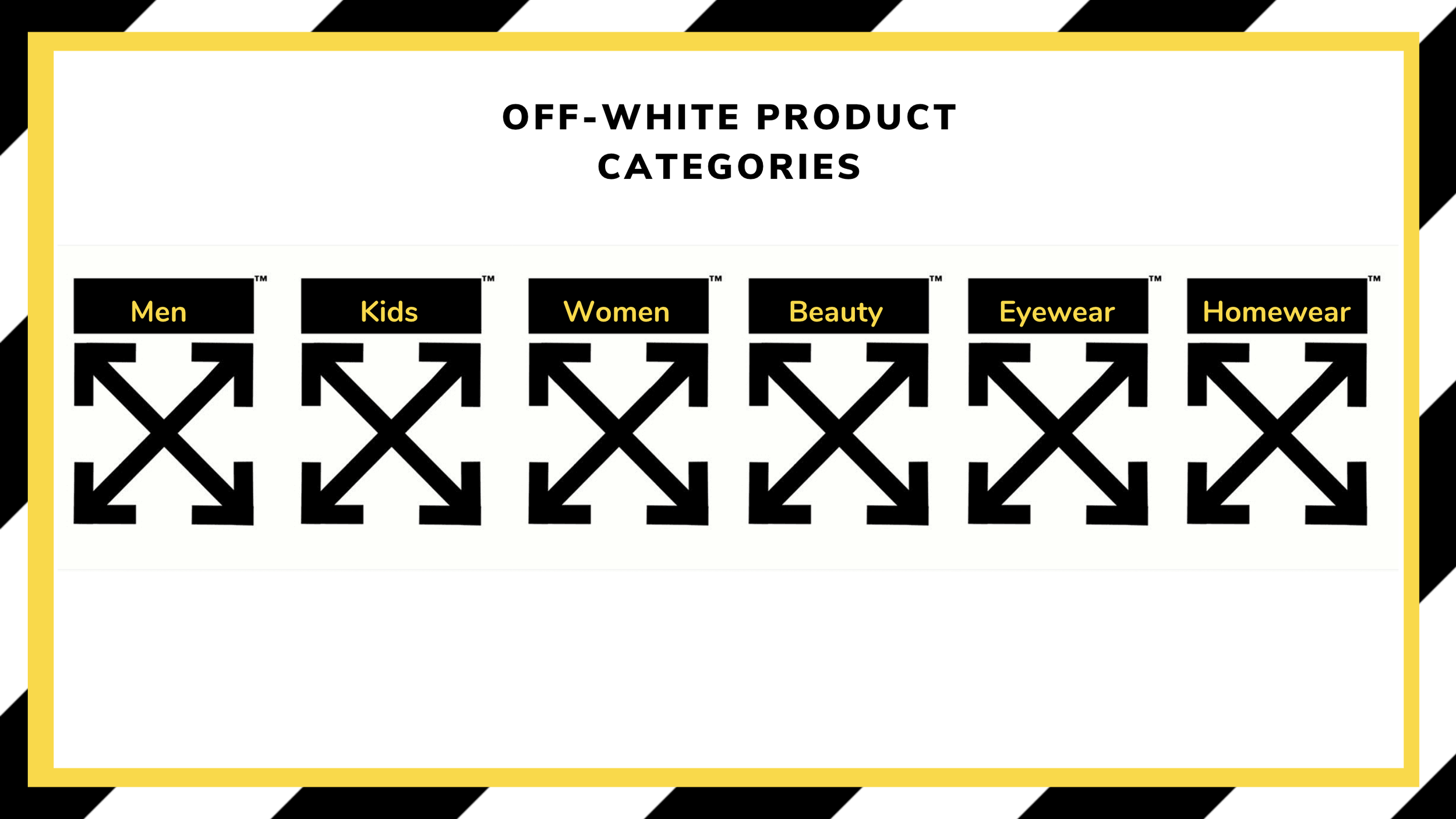 OFF-WHITE PRODUCT CATEGORIES

Men ™

Kids ™

Women ™

Beauty ™

Eyewear ™

Homewear ™